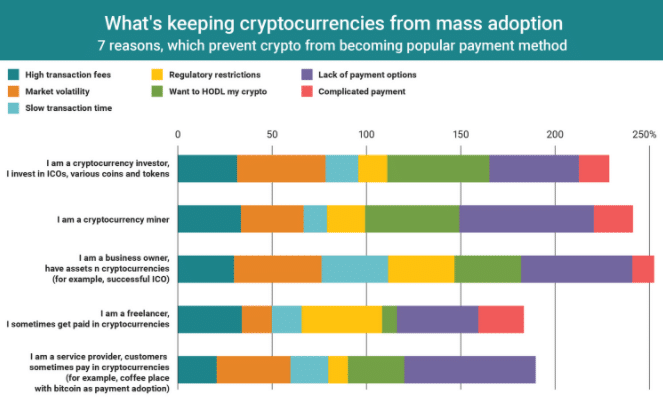 What's keeping cryptocurrencies from mass adoption
7 reasons, which prevent crypto from becoming popular payment method

High transaction fees
Market volatility
Slow transaction time
Regulatory restrictions
Want to HODL my crypto
Lack of payment options
Complicated payment

0
50
100
150
200
250%

I am a cryptocurrency investor, I invest in ICOs, various coins and tokens

I am a cryptocurrency miner

I am a business owner, have assets n cryptocurrencies (for example, successful ICO)

I am a freelancer, I sometimes get paid in cryptocurrencies

I am a service provider, customers sometimes pay in cryptocurrencies (for example, coffee place with bitcoin as payment adoption)